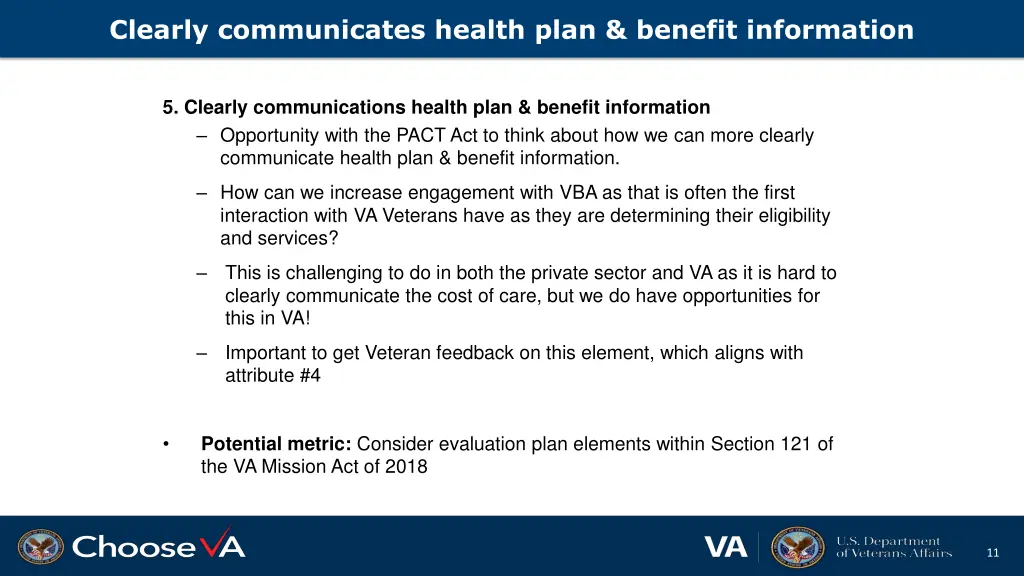 Clearly communicates health plan & benefit information

5. Clearly communications health plan & benefit information

– Opportunity with the PACT Act to think about how we can more clearly communicate health plan & benefit information.

– How can we increase engagement with VBA as that is often the first interaction with VA Veterans have as they are determining their eligibility and services?

– This is challenging to do in both the private sector and VA as it is hard to clearly communicate the cost of care, but we do have opportunities for this in VA!

– Important to get Veteran feedback on this element, which aligns with attribute #4

• Potential metric: Consider evaluation plan elements within Section 121 of the VA Mission Act of 2018

ChooseVA

VA

U.S. Department of Veterans Affairs

11